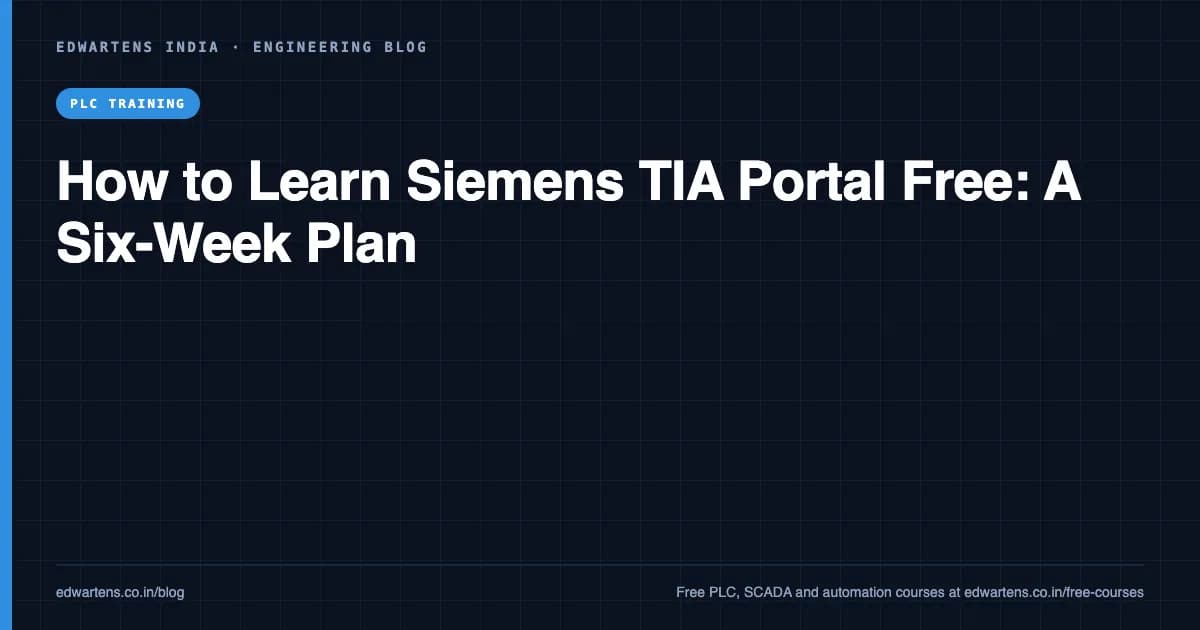 EDWARTENS INDIA · ENGINEERING BLOG

PLC TRAINING

How to Learn Siemens TIA Portal Free: A Six-Week Plan

edwartens.co.in/blog

Free PLC, SCADA and automation courses at edwartens.co.in/free-courses